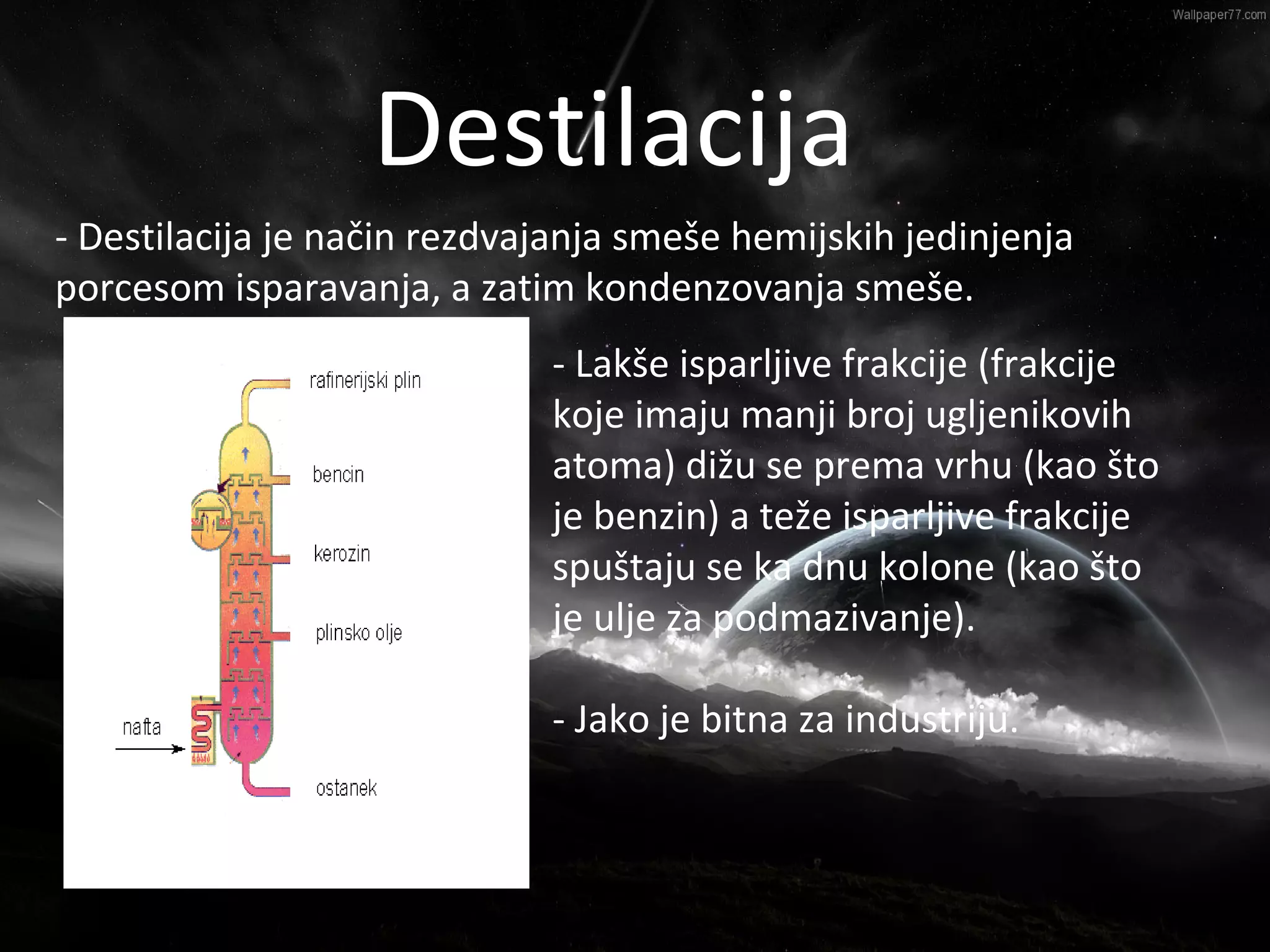 Wallpaper77.com

Destilacija

- Destilacija je način rezdvajanja smeše hemijskih jedinjenja porcesom isparavanja, a zatim kondenzovanja smeše.

rafinerijski plin

bencin

kerozin

plinsko olje

nafta

ostanek

- Lakše isparljive frakcije (frakcije koje imaju manji broj ugljenikovih atoma) dižu se prema vrhu (kao što je benzin) a teže isparljive frakcije spuštaju se ka dnu kolone (kao što je ulje za podmazivanje).

- Jako je bitna za industriju.